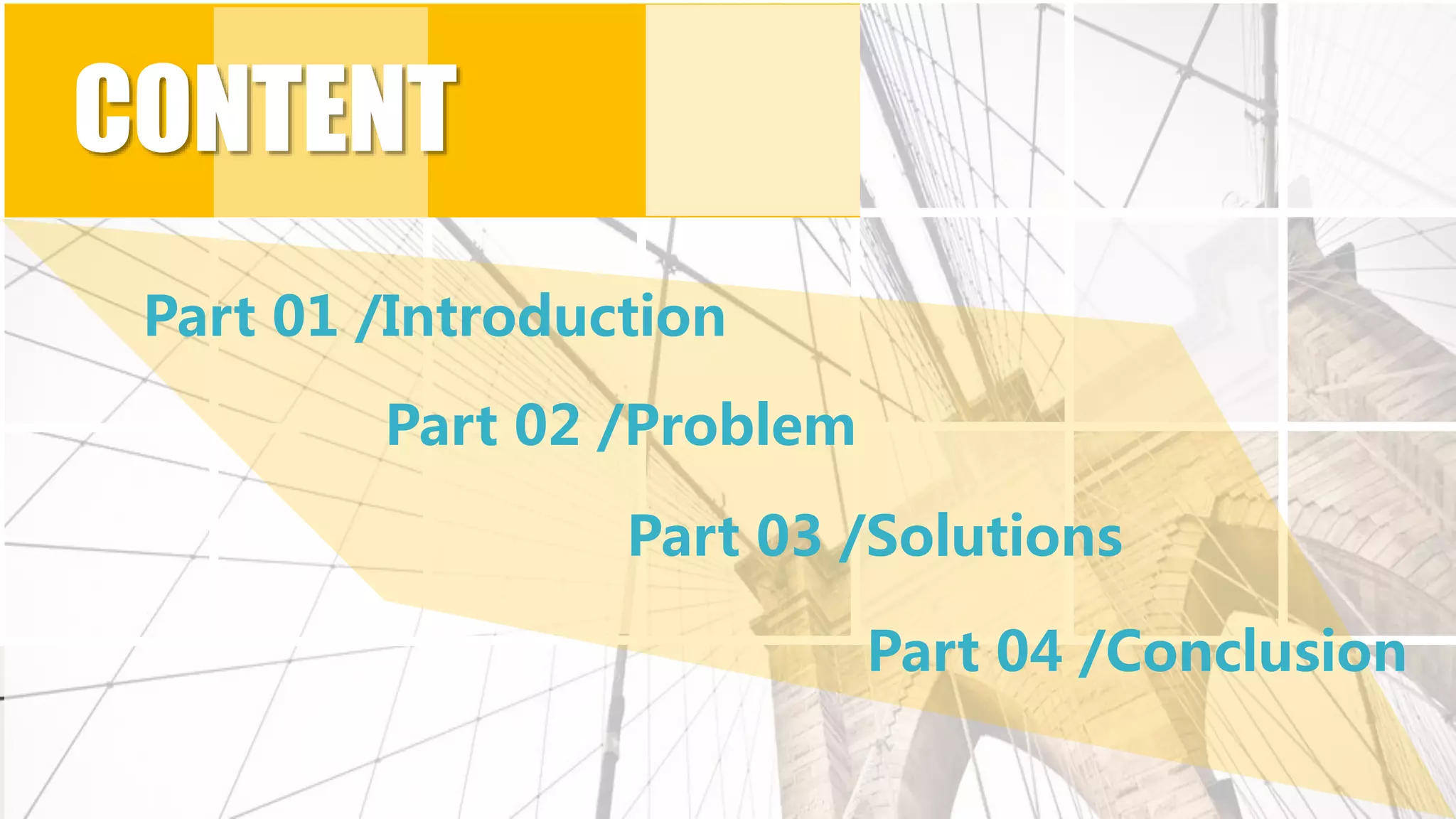 CONTENT

Part 01 /Introduction

Part 02 /Problem

Part 03 /Solutions

Part 04 /Conclusion